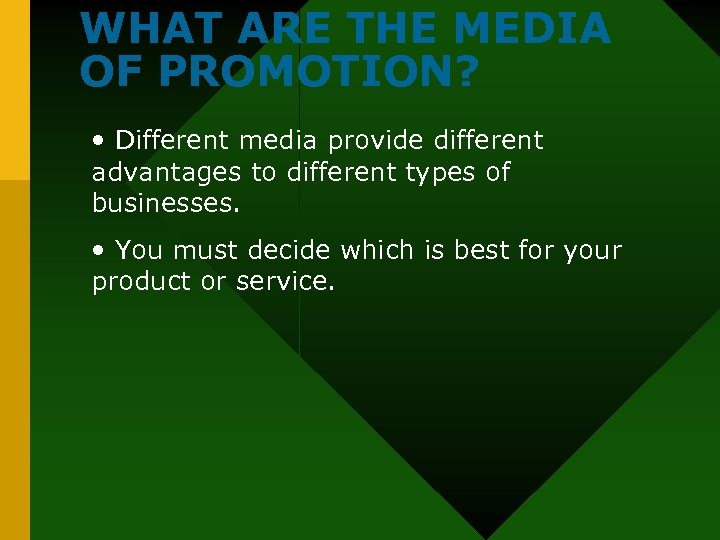 WHAT ARE THE MEDIA OF PROMOTION?

• Different media provide different advantages to different types of businesses.

• You must decide which is best for your product or service.